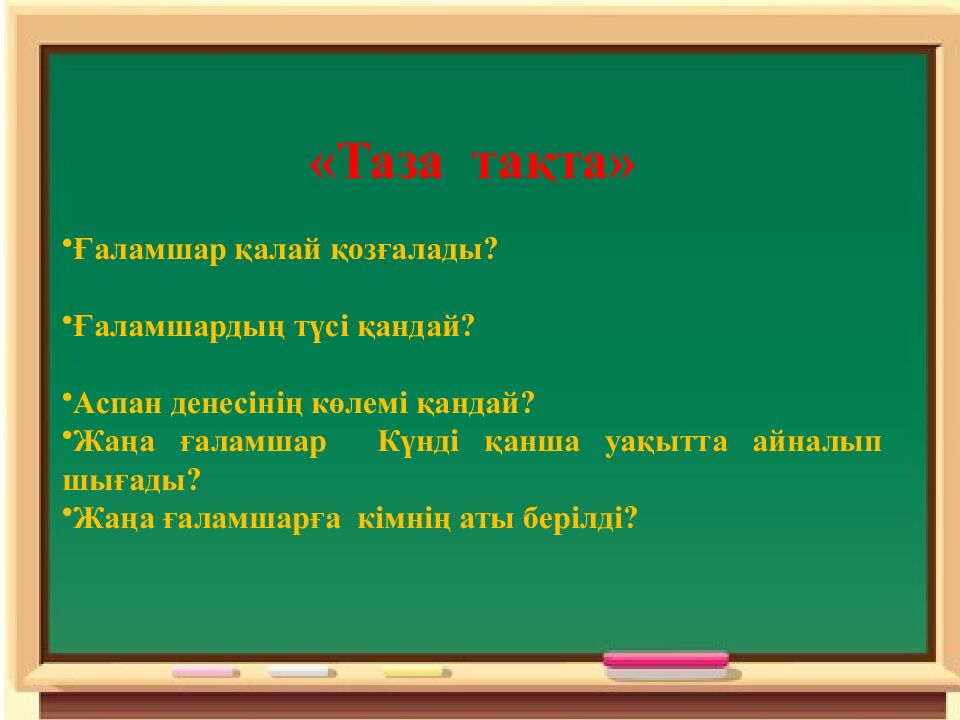 «Таза тақта»

•Ғаламшар қалай қозғалады?

•Ғаламшардың түсі қандай?

•Аспан денесінің көлемі қандай?
•Жаңа ғаламшар Күнді қанша уақытта айналып шығады?
•Жаңа ғаламшарға кімнің аты берілді?